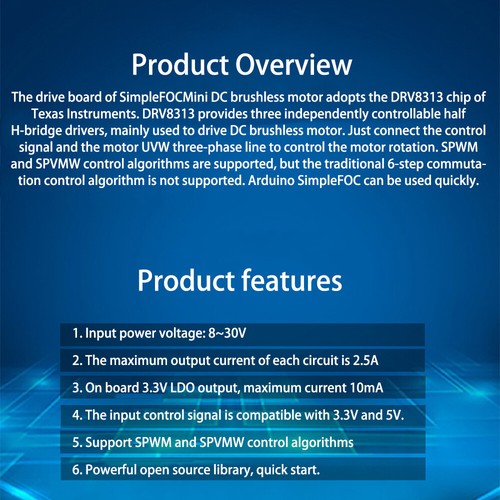 Product Overview

The drive board of SimpleFOCMini DC brushless motor adopts the DRV8313 chip of Texas Instruments. DRV8313 provides three independently controllable half H-bridge drivers, mainly used to drive DC brushless motor. Just connect the control signal and the motor UVW three-phase line to control the motor rotation. SPWM and SPVMW control algorithms are supported, but the traditional 6-step commutation control algorithm is not supported. Arduino SimpleFOC can be used quickly.

Product features

1. Input power voltage: 8~30V

2. The maximum output current of each circuit is 2.5A

3. On board 3.3V LDO output, maximum current 10mA

4. The input control signal is compatible with 3.3V and 5V.

5. Support SPWM and SPVMW control algorithms

6. Powerful open source library, quick start.